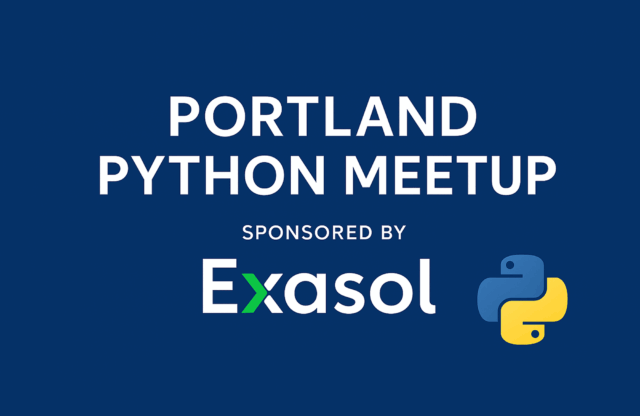 PORTLAND PYTHON MEETUP

SPONSORED BY

Exasol